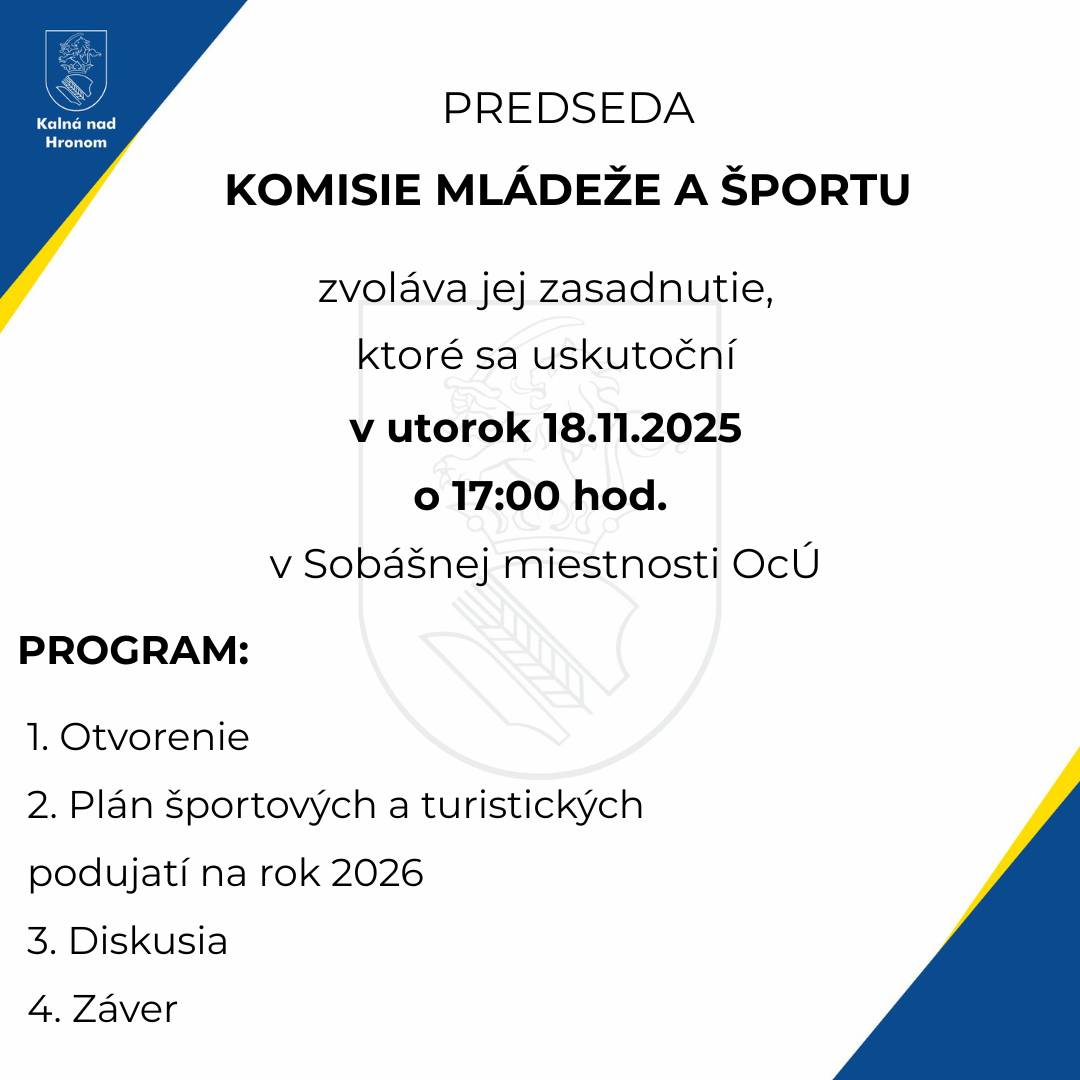 Kalná nad Hronom

PREDSEDA

KOMISIE MLÁDEŽE A ŠPORTU

zvoláva jej zasadnutie,

ktoré sa uskutoční

v utorok 18.11.2025

o 17:00 hod.

v Sobášnej miestnosti OcÚ

PROGRAM:

1. Otvorenie
2. Plán športových a turistických podujatí na rok 2026
3. Diskusia
4. Záver